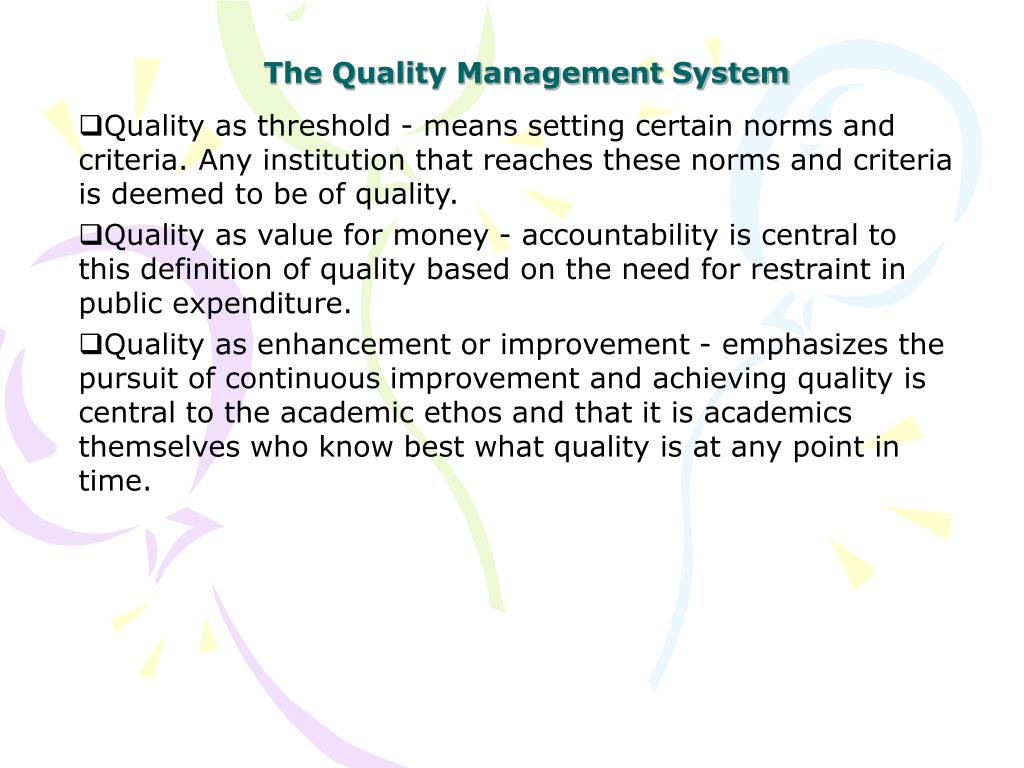 The Quality Management System

❑Quality as threshold - means setting certain norms and criteria. Any institution that reaches these norms and criteria is deemed to be of quality.

❑Quality as value for money - accountability is central to this definition of quality based on the need for restraint in public expenditure.

❑Quality as enhancement or improvement - emphasizes the pursuit of continuous improvement and achieving quality is central to the academic ethos and that it is academics themselves who know best what quality is at any point in time.